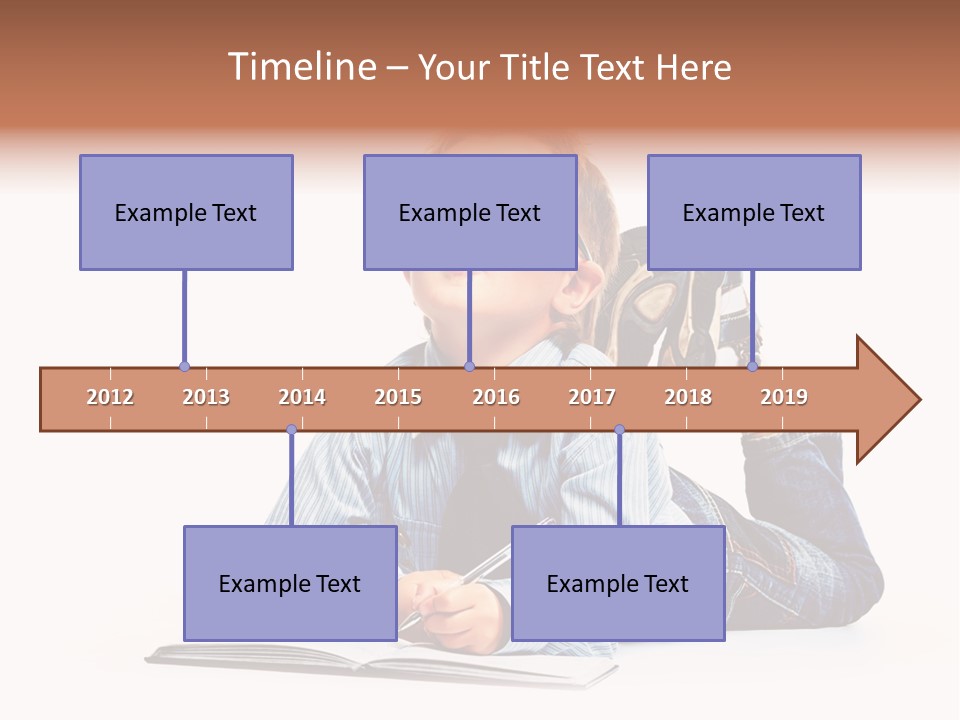 Timeline – Your Title Text Here

Example Text

Example Text

Example Text

2012 2013 2014 2015 2016 2017 2018 2019

Example Text

Example Text